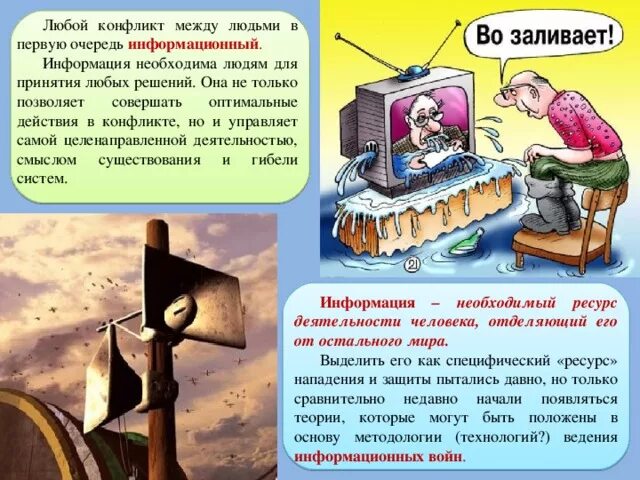 Любой конфликт между людьми в первую очередь информационный.

Информация необходима людям для принятия любых решений. Она не только позволяет совершать оптимальные действия в конфликте, но и управляет самой целенаправленной деятельностью, смыслом существования и гибели систем.

Во заливает!

21

Информация – необходимый ресурс деятельности человека, отделяющий его от остального мира.

Выделить его как специфический «ресурс» нападения и защиты пытались давно, но только сравнительно недавно начали появляться теории, которые могут быть положены в основу методологии (технологий?) ведения информационных войн.